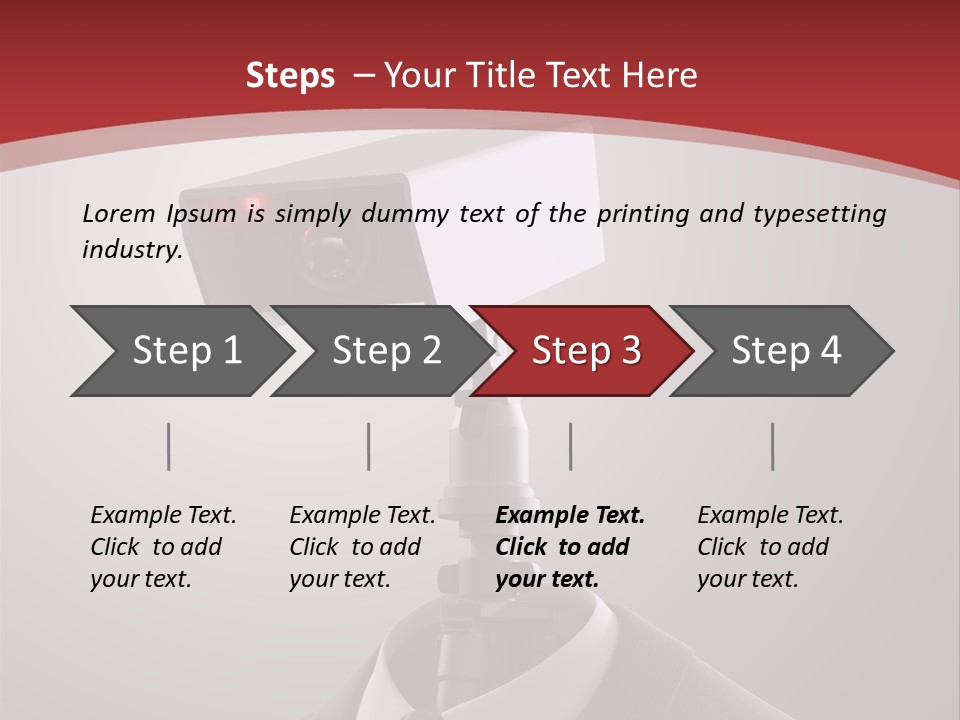 Steps – Your Title Text Here

Lorem Ipsum is simply dummy text of the printing and typesetting industry.

Step 1

Step 2

Step 3

Step 4

Example Text. Click to add your text.

Example Text. Click to add your text.

Example Text. Click to add your text.

Example Text. Click to add your text.